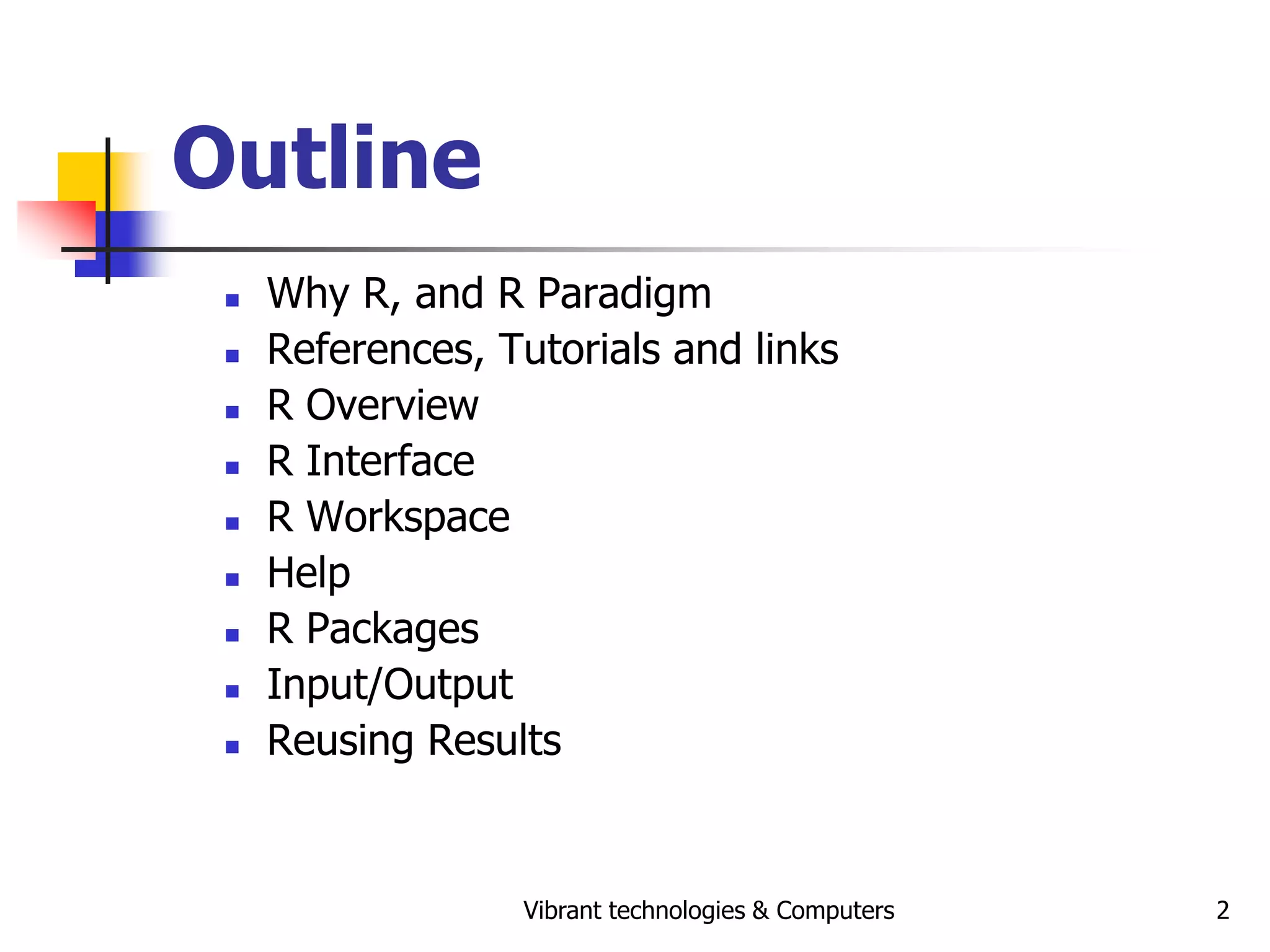 Outline

- Why R, and R Paradigm
- References, Tutorials and links
- R Overview
- R Interface
- R Workspace
- Help
- R Packages
- Input/Output
- Reusing Results

Vibrant technologies & Computers

2